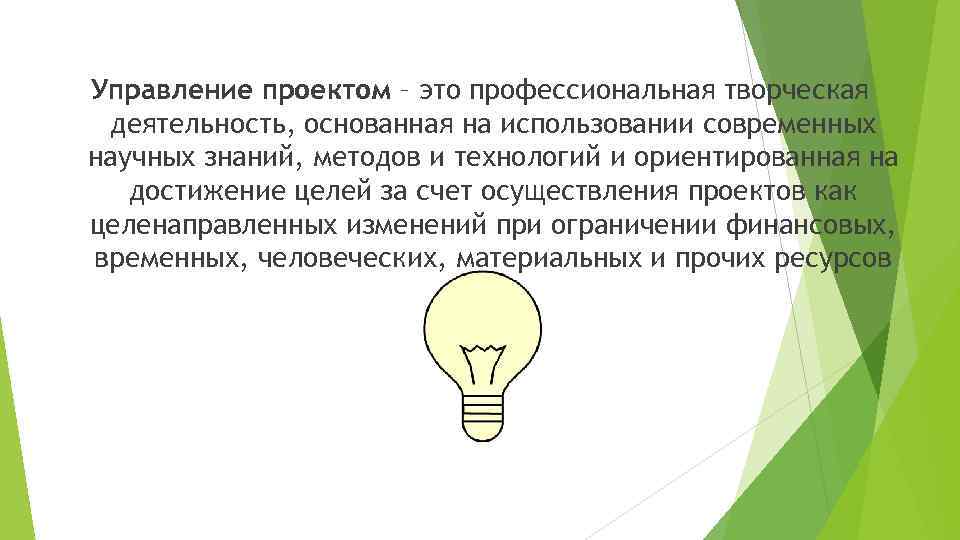 Управление проектом – это профессиональная творческая деятельность, основанная на использовании современных научных знаний, методов и технологий и ориентированная на достижение целей за счет осуществления проектов как целенаправленных изменений при ограничении финансовых, временных, человеческих, материальных и прочих ресурсов